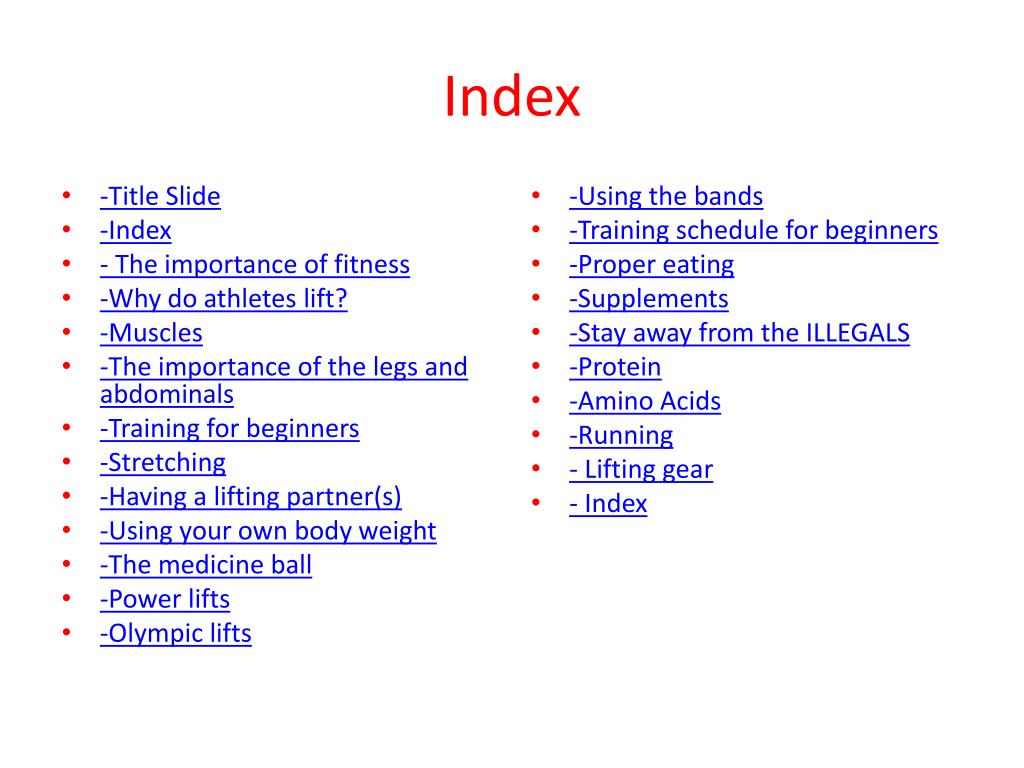 Index

- -Title Slide
- -Index
- - The importance of fitness
- -Why do athletes lift?
- -Muscles
- -The importance of the legs and abdominals
- -Training for beginners
- -Stretching
- -Having a lifting partner(s)
- -Using your own body weight
- -The medicine ball
- -Power lifts
- -Olympic lifts

- -Using the bands
- -Training schedule for beginners
- -Proper eating
- -Supplements
- -Stay away from the ILLEGALS
- -Protein
- -Amino Acids
- -Running
- - Lifting gear
- - Index